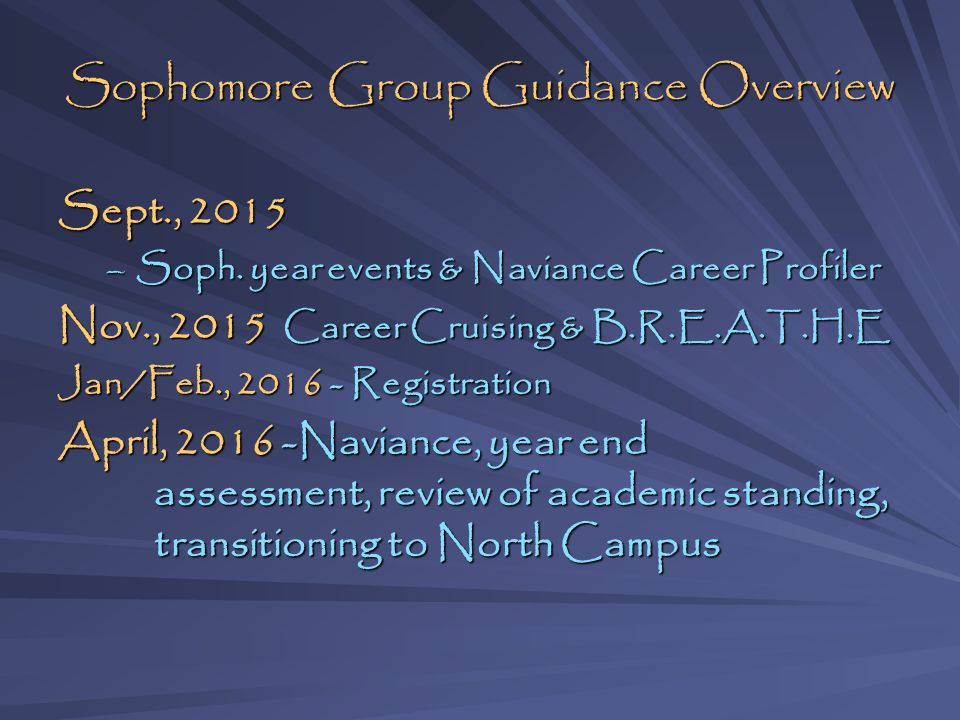 Sophomore Group Guidance Overview

Sept., 2015
– Soph. year events & Naviance Career Profiler
Nov., 2015 Career Cruising & B.R.E.A.T.H.E
Jan/Feb., 2016 - Registration
April, 2016 -Naviance, year end assessment, review of academic standing, transitioning to North Campus